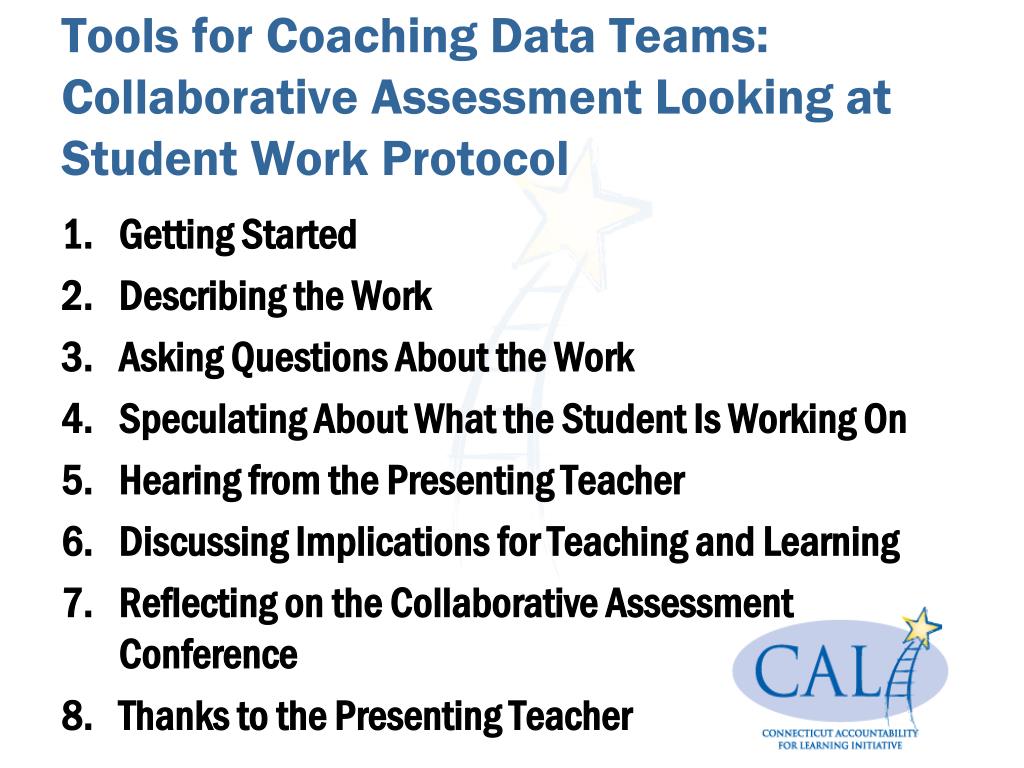 Tools for Coaching Data Teams: Collaborative Assessment Looking at Student Work Protocol

1. Getting Started
2. Describing the Work
3. Asking Questions About the Work
4. Speculating About What the Student Is Working On
5. Hearing from the Presenting Teacher
6. Discussing Implications for Teaching and Learning
7. Reflecting on the Collaborative Assessment Conference
8. Thanks to the Presenting Teacher

CALI
CONNECTICUT ACCOUNTABILITY FOR LEARNING INITIATIVE